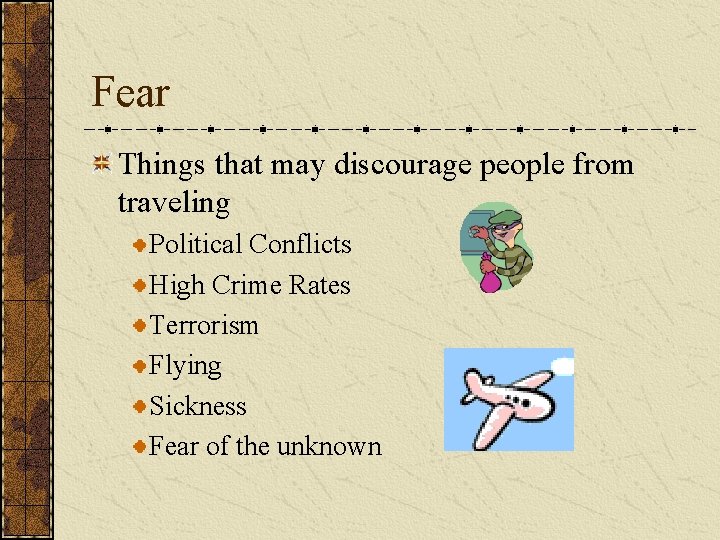 Fear

Things that may discourage people from traveling

Political Conflicts

High Crime Rates

Terrorism

Flying

Sickness

Fear of the unknown